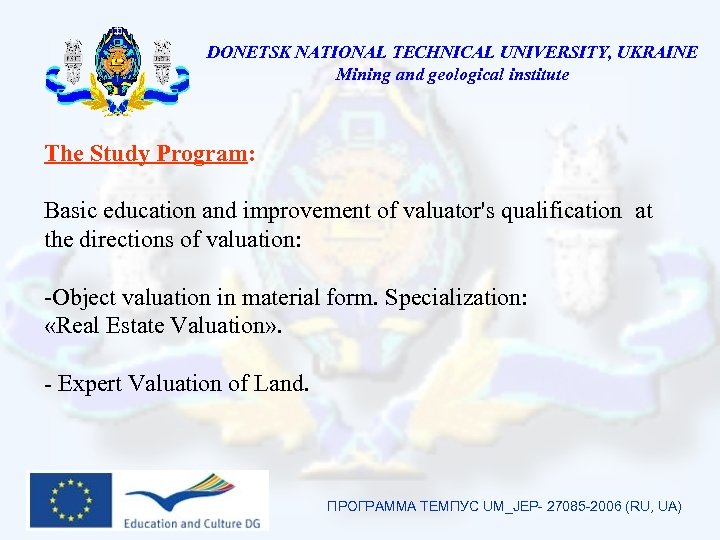 DONETSK NATIONAL TECHNICAL UNIVERSITY, UKRAINE
Mining and geological institute

The Study Program:

Basic education and improvement of valuator's qualification at the directions of valuation:

-Object valuation in material form. Specialization: «Real Estate Valuation».

- Expert Valuation of Land.

Education and Culture DG

ПРОГРАММА ТЕМПУС UM_JEP- 27085-2006 (RU, UA)